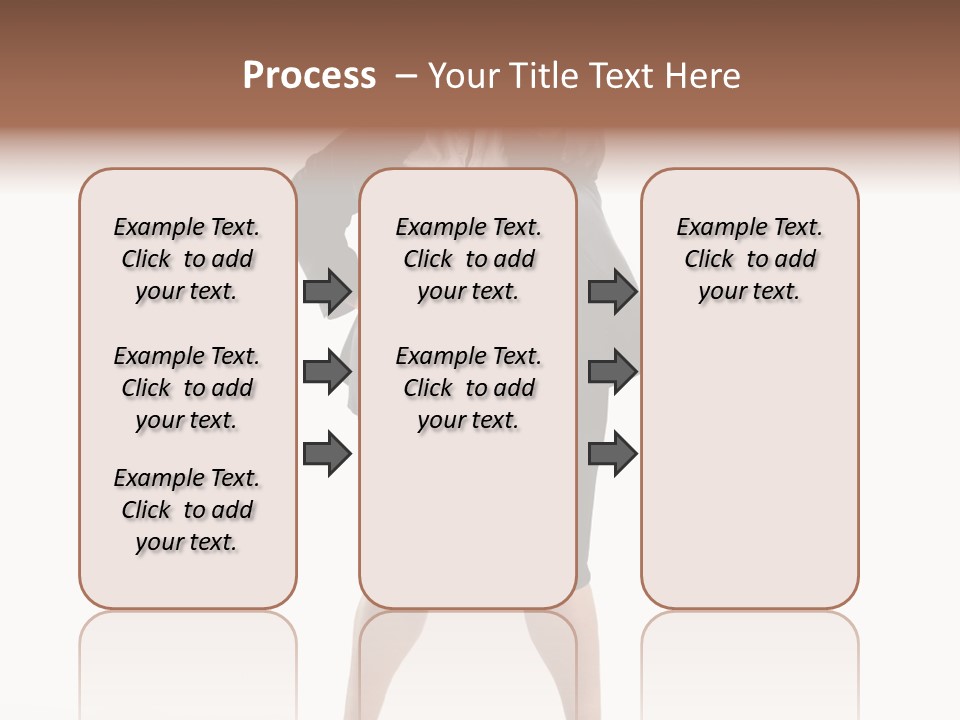 Process – Your Title Text Here

Example Text. Click to add your text.

Example Text. Click to add your text.

Example Text. Click to add your text.

Example Text. Click to add your text.

Example Text. Click to add your text.

Example Text. Click to add your text.